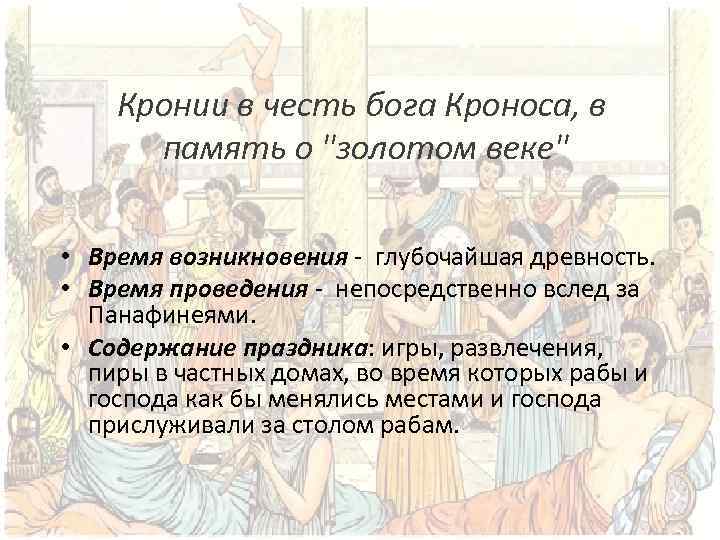 Кронии в честь бога Кроноса, в память о "золотом веке"

• Время возникновения - глубочайшая древность.
• Время проведения - непосредственно вслед за Панафинеями.
• Содержание праздника: игры, развлечения, пиры в частных домах, во время которых рабы и господа как бы менялись местами и господа прислуживали за столом рабам.